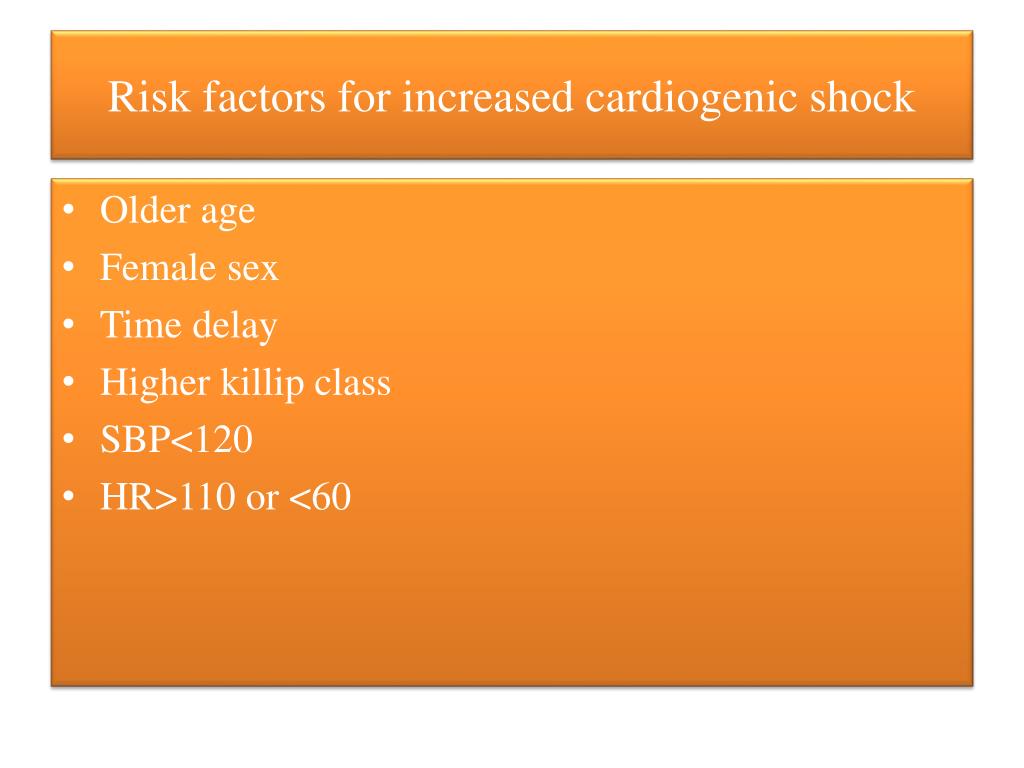 Risk factors for increased cardiogenic shock

• Older age
• Female sex
• Time delay
• Higher killip class
• SBP<120
• HR>110 or <60